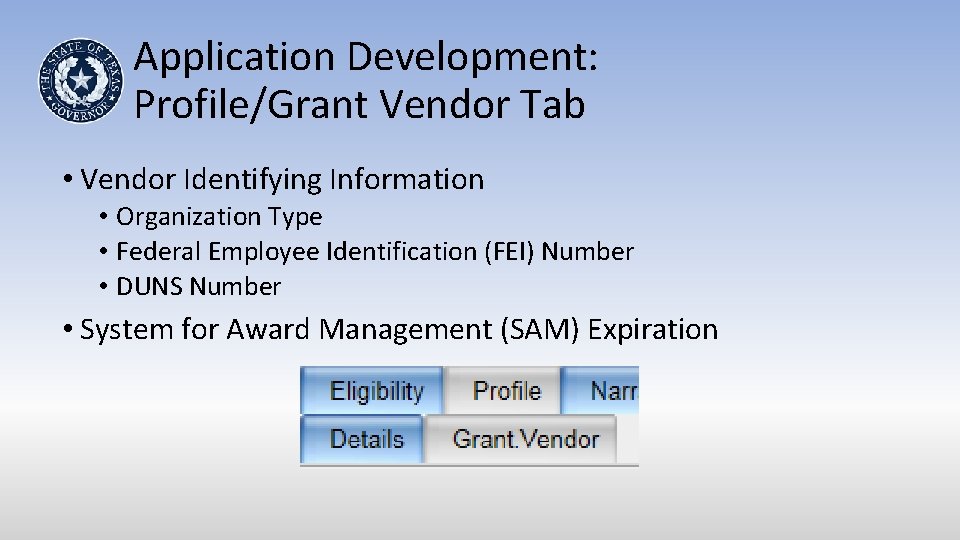 THE STATE OF TEXAS
GOVERNOR

Application Development: Profile/Grant Vendor Tab

• Vendor Identifying Information
  • Organization Type
  • Federal Employee Identification (FEI) Number
  • DUNS Number
• System for Award Management (SAM) Expiration

Eligibility Profile Narr
Details Grant.Vendor